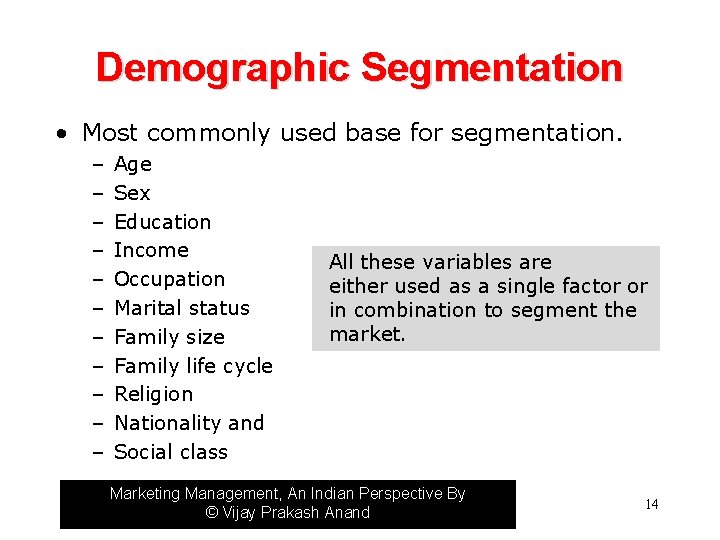 Demographic Segmentation

• Most commonly used base for segmentation.
– Age
– Sex
– Education
– Income
– Occupation
– Marital status
– Family size
– Family life cycle
– Religion
– Nationality and
– Social class

All these variables are either used as a single factor or in combination to segment the market.

Marketing Management, An Indian Perspective By
© Vijay Prakash Anand

14